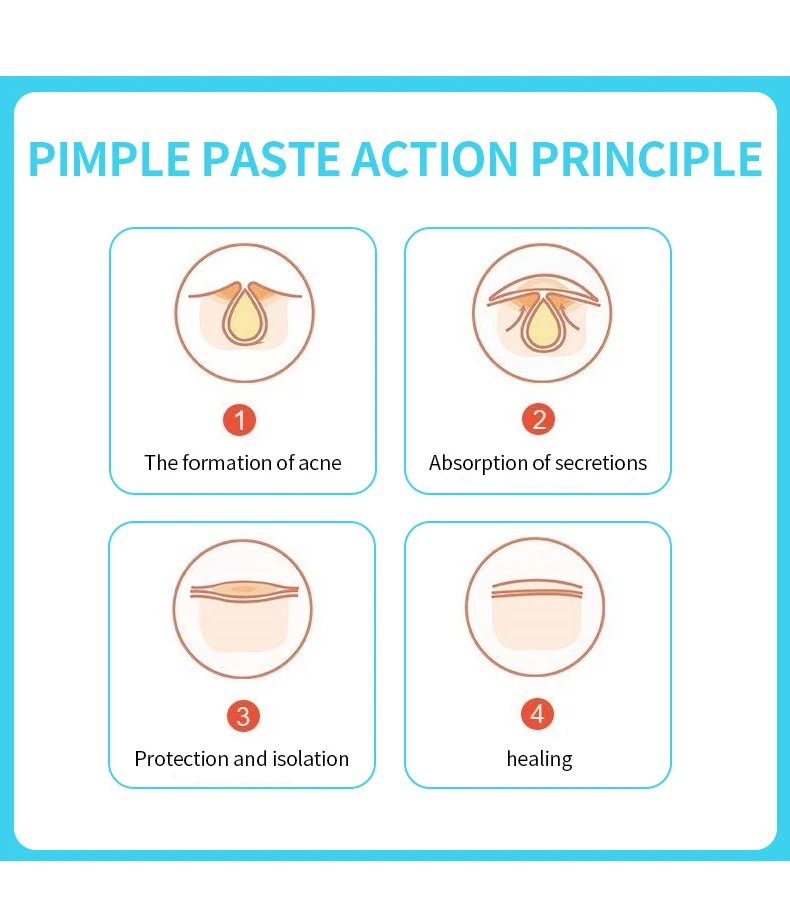 PIMPLE PASTE ACTION PRINCIPLE

1
The formation of acne

2
Absorption of secretions

3
Protection and isolation

4
healing